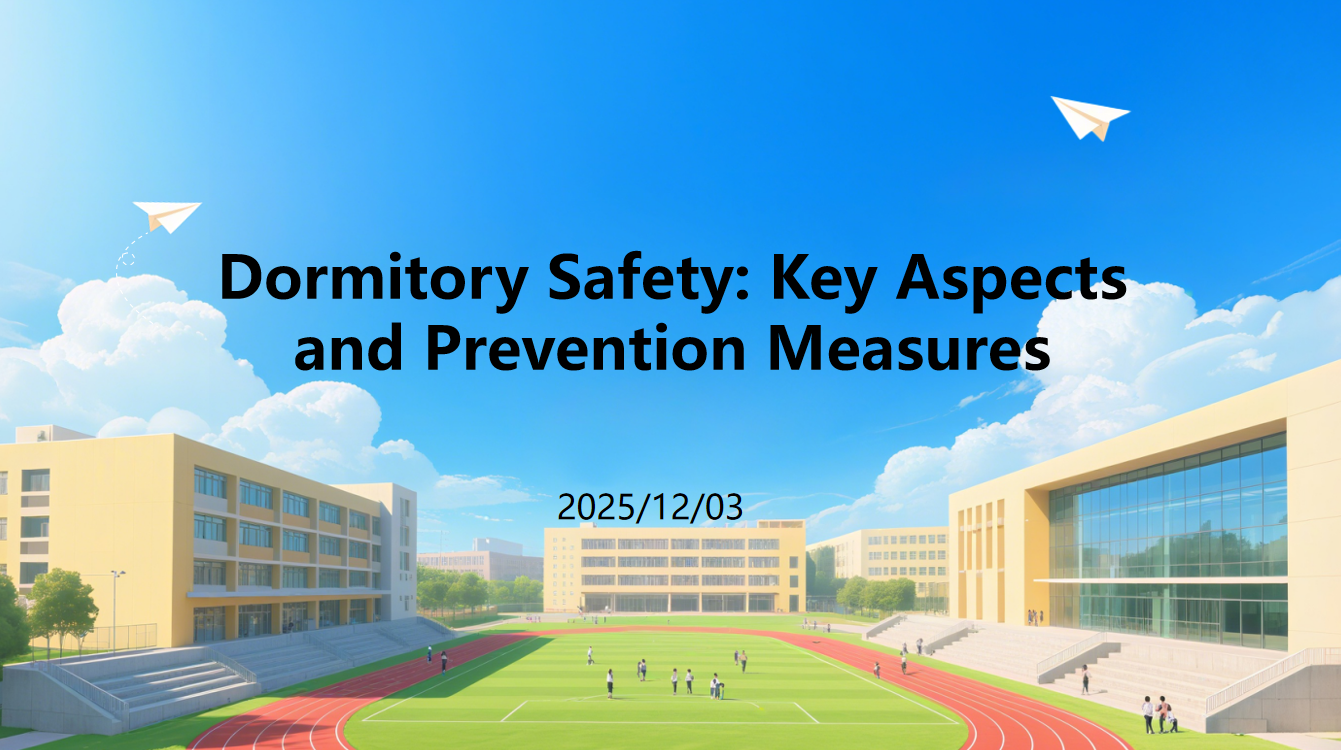 Dormitory Safety: Key Aspects and Prevention Measures

2025/12/03